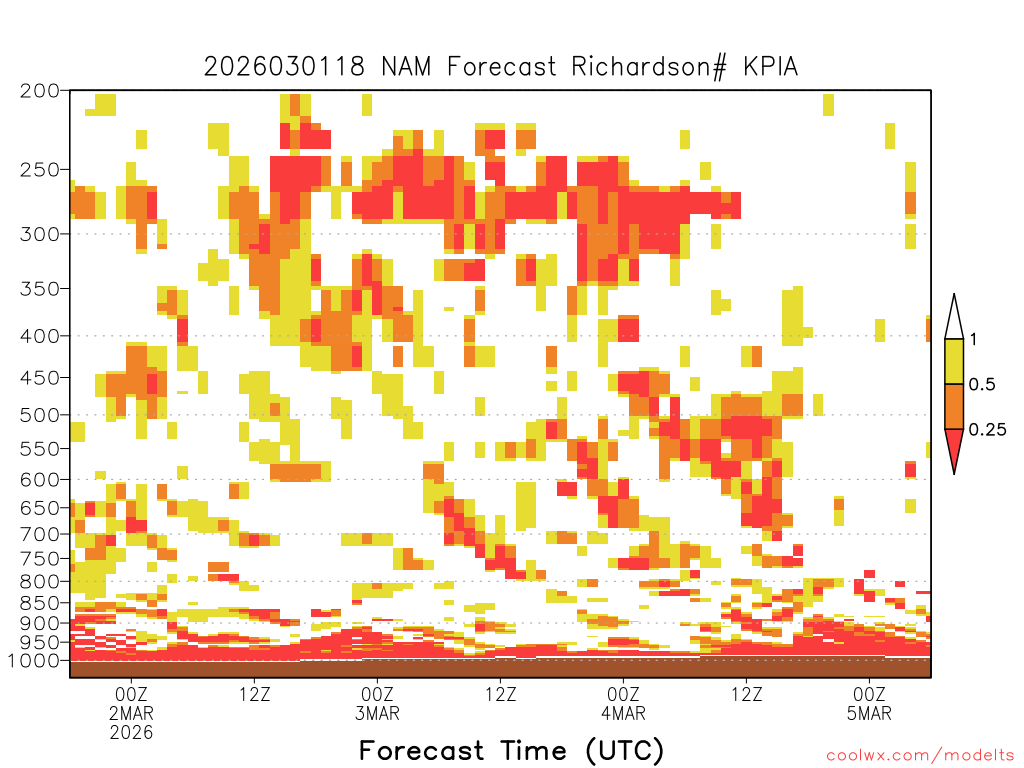 2026030118 NAM Forecast Richardson# KPIA

200
250
300
350
400
450
500
550
600
650
700
750
800
850
900
950
1000

1
0.5
0.25

00Z
2MAR
2026

12Z

00Z
3MAR

12Z

00Z
4MAR

12Z

00Z
5MAR

Forecast Time (UTC)

coolwx.com/modelts